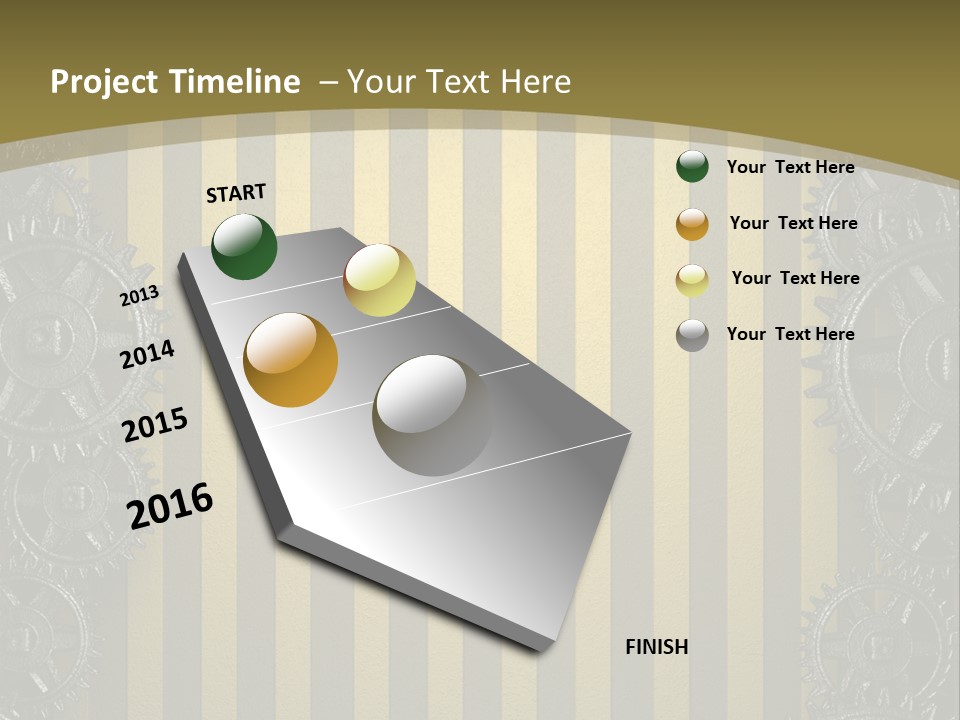 Project Timeline – Your Text Here

START

2013

2014

2015

2016

Your Text Here

Your Text Here

Your Text Here

Your Text Here

FINISH